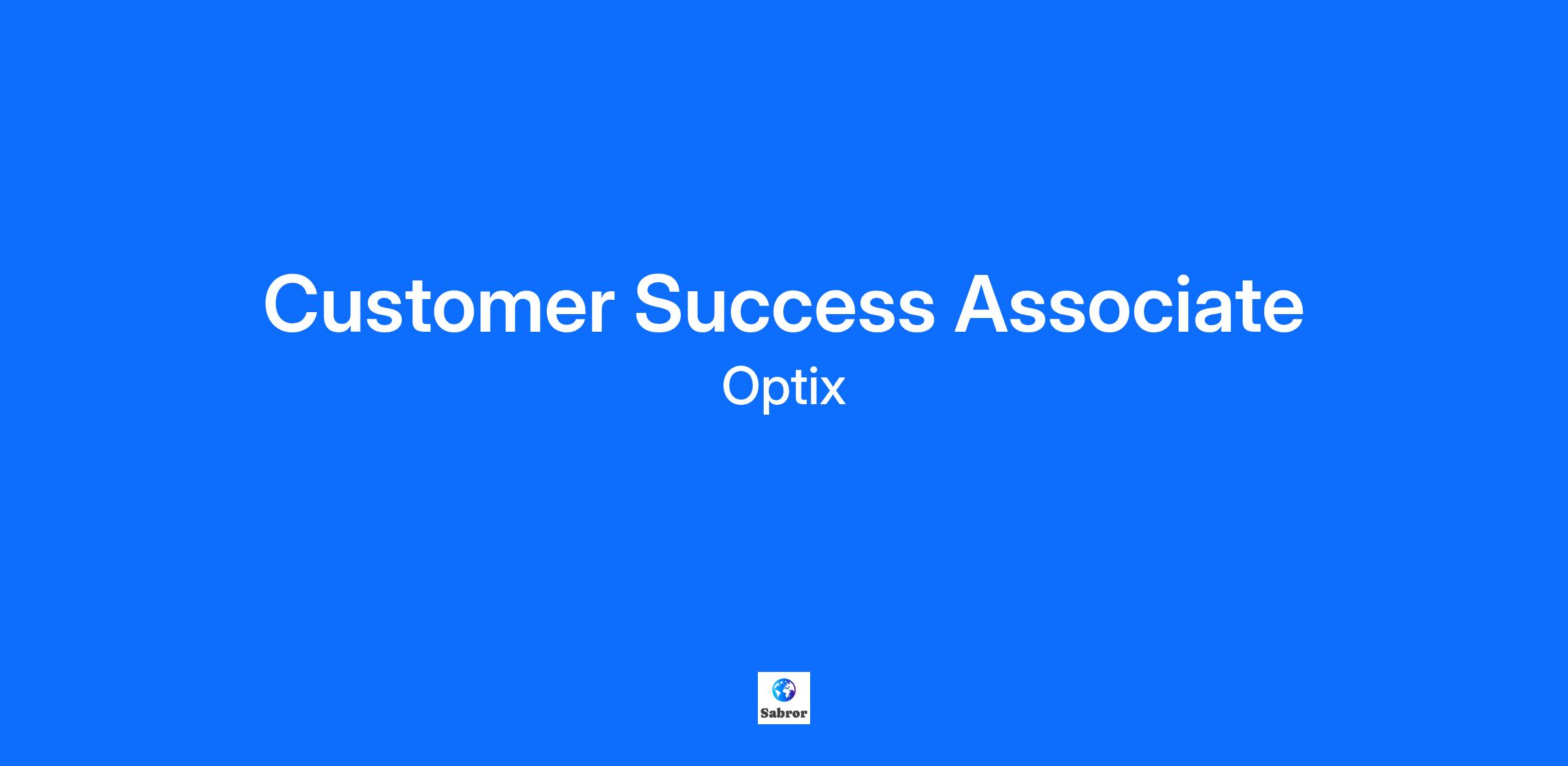 Customer Success Associate

Optix

Sabror